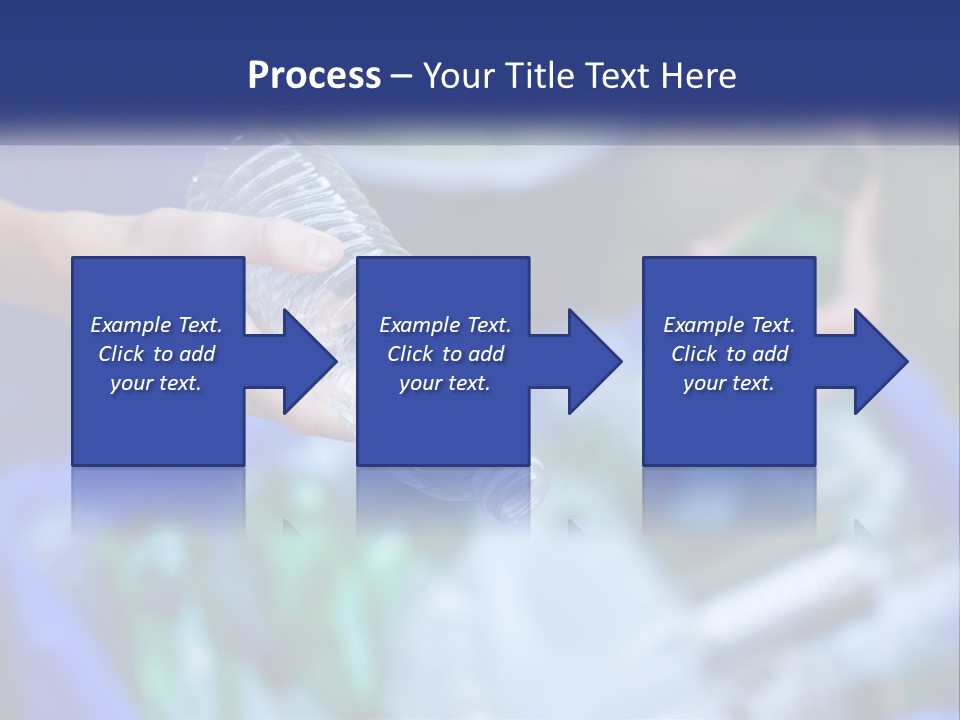 Process – Your Title Text Here

Example Text. Click to add your text.

Example Text. Click to add your text.

Example Text. Click to add your text.